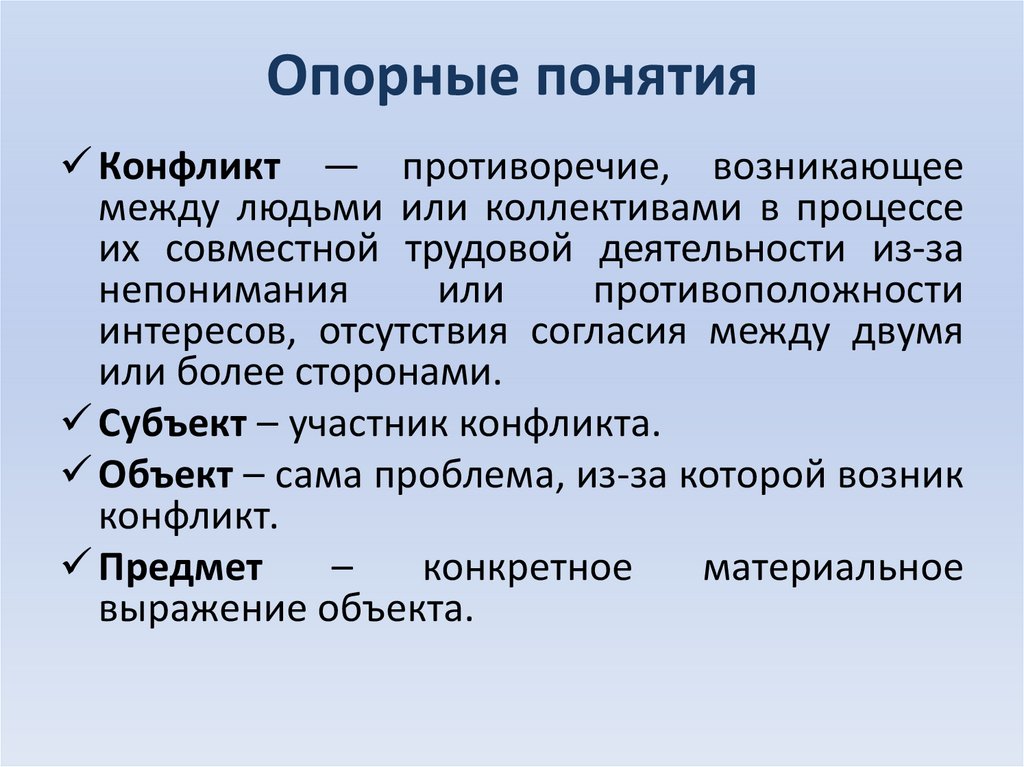 Опорные понятия

✓ Конфликт — противоречие, возникающее между людьми или коллективами в процессе их совместной трудовой деятельности из-за непонимания или противоположности интересов, отсутствия согласия между двумя или более сторонами.

✓ Субъект – участник конфликта.

✓ Объект – сама проблема, из-за которой возник конфликт.

✓ Предмет – конкретное материальное выражение объекта.